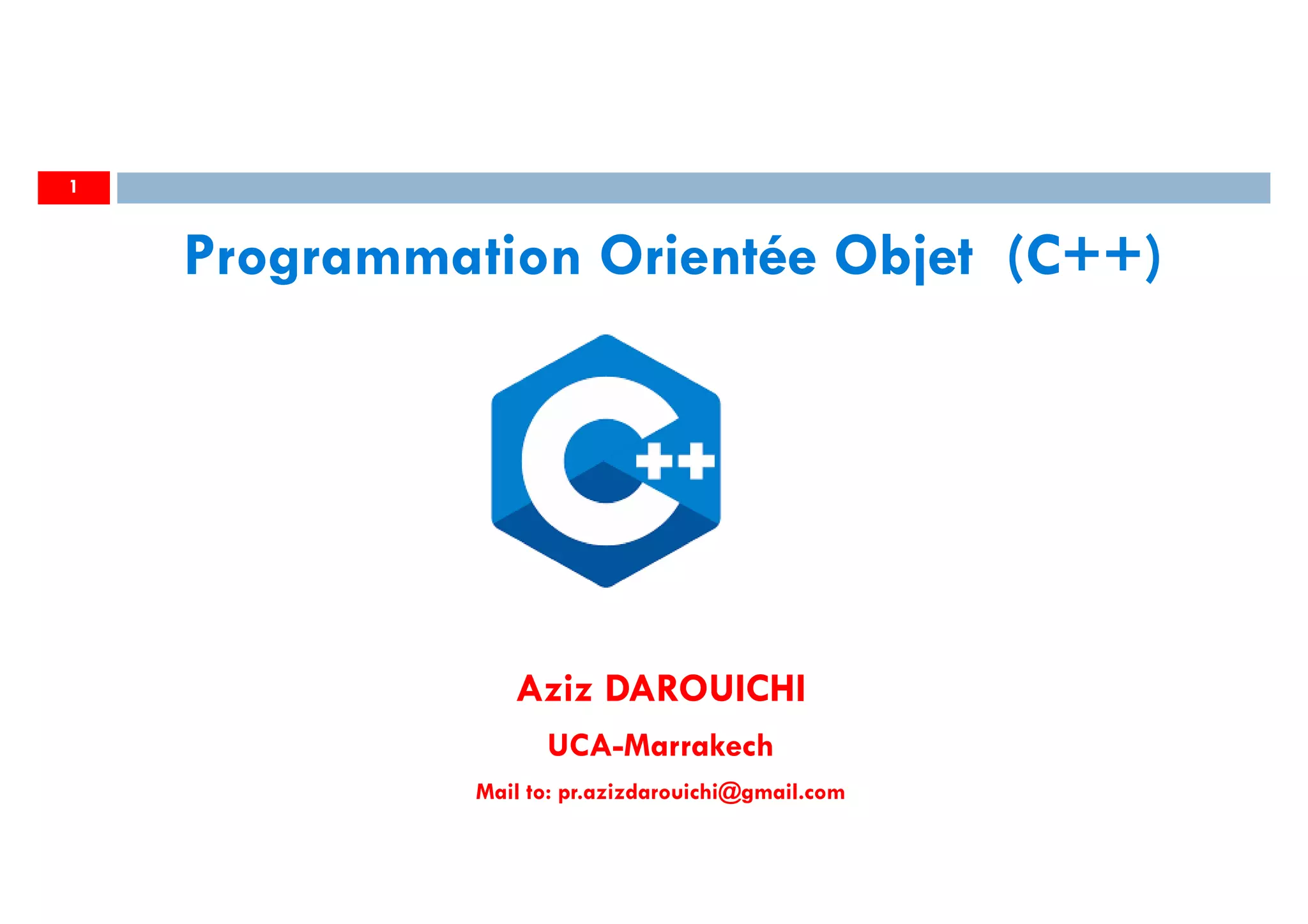 1

Programmation Orientée Objet (C++)

C++

Aziz DAROUICHI

UCA-Marrakech

Mail to: pr.azizdarouichi@gmail.com